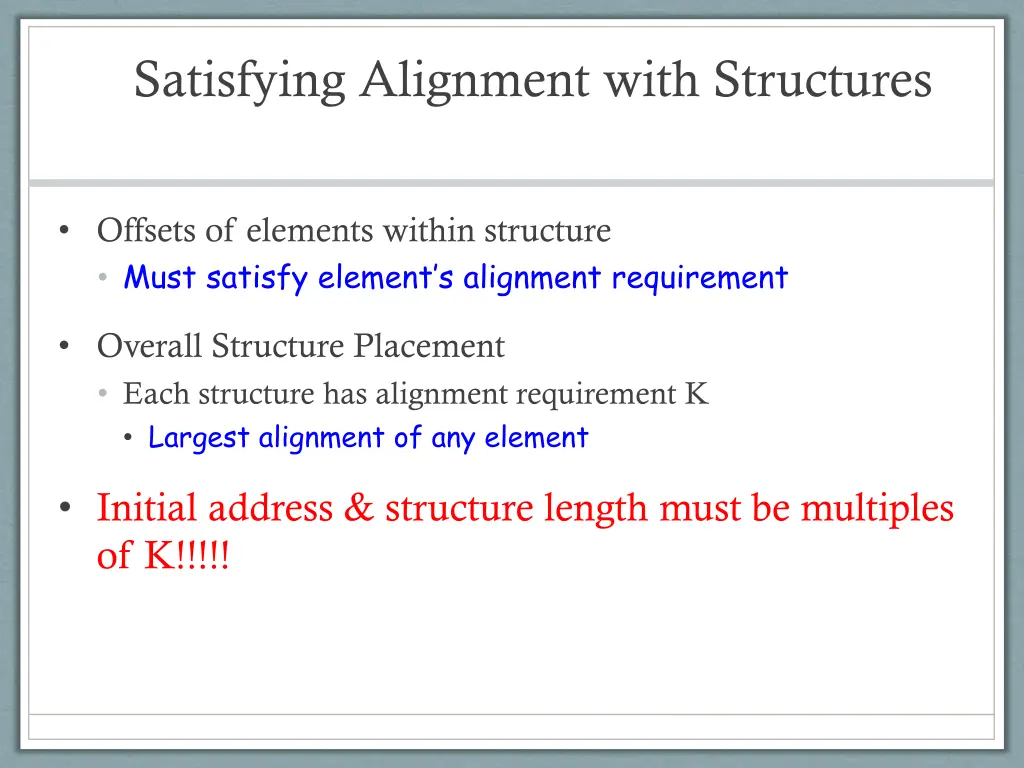 Satisfying Alignment with Structures

• Offsets of elements within structure
  • Must satisfy element's alignment requirement

• Overall Structure Placement
  • Each structure has alignment requirement K
    • Largest alignment of any element

• Initial address & structure length must be multiples of K!!!!!